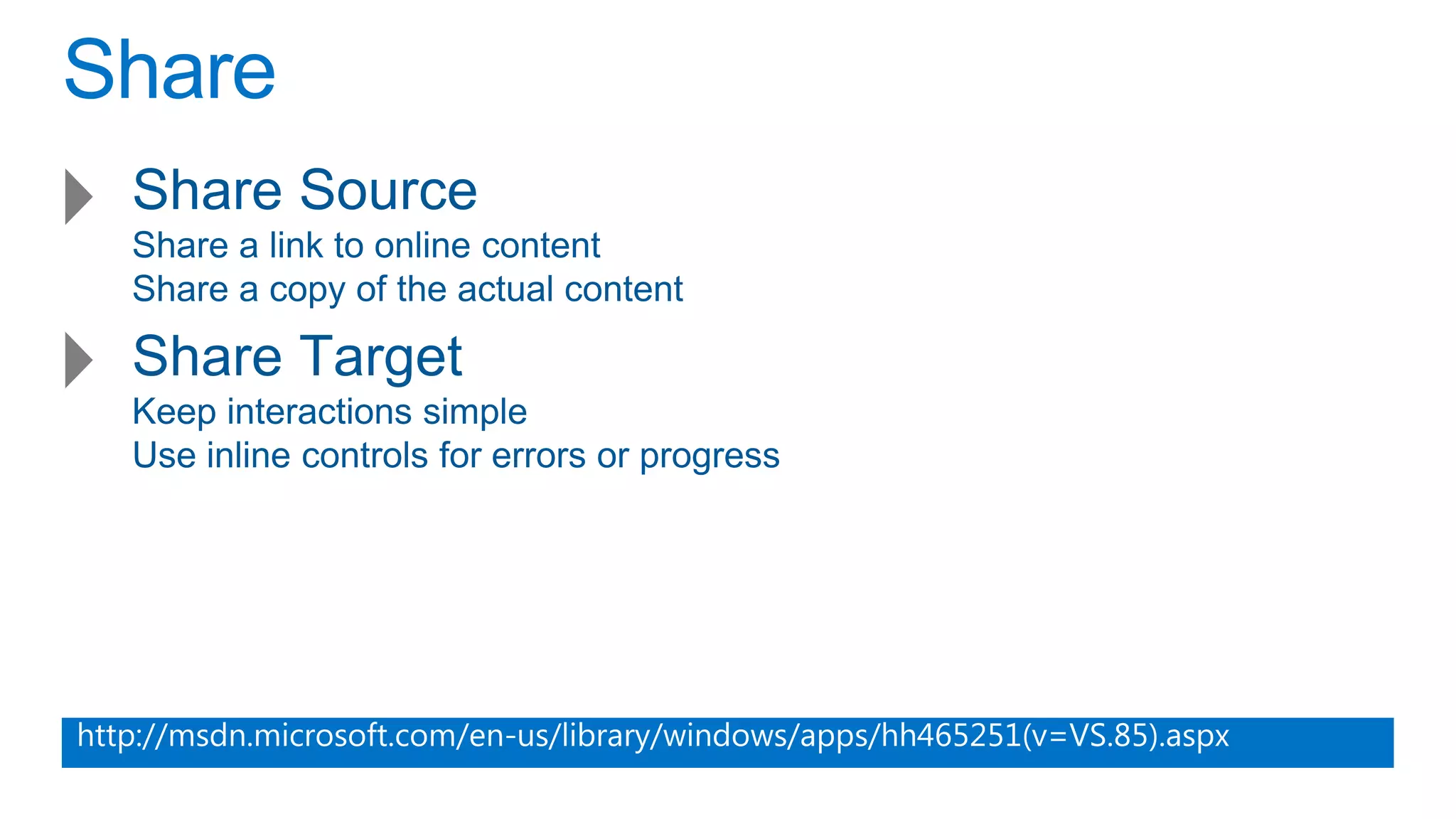 Share

Share Source
Share a link to online content
Share a copy of the actual content

Share Target
Keep interactions simple
Use inline controls for errors or progress

http://msdn.microsoft.com/en-us/library/windows/apps/hh465251(v=VS.85).aspx